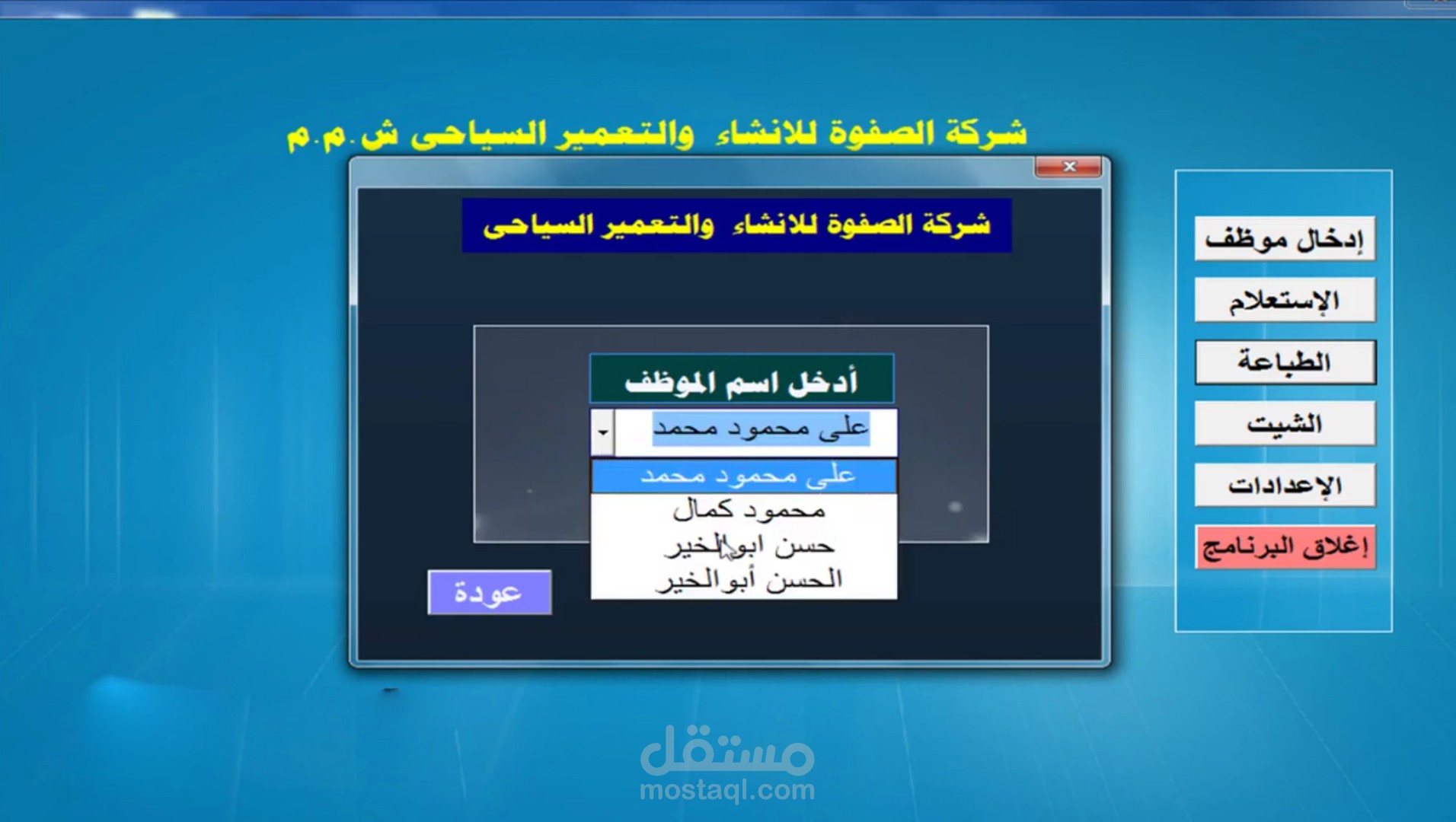 شركة الصفوة للانشاء والتعمير السياحى ش.م.م

شركة الصفوة للانشاء والتعمير السياحى

أدخل اسم الموظف

على محمود محمد

على محمود محمد
محمود كمال
حسن ابوالخير
الحسن أبوالخير

عودة

إدخال موظف
الإستعلام
الطباعة
الشيت
الإعدادات
إغلاق البرنامج

مستقل
mostaql.com